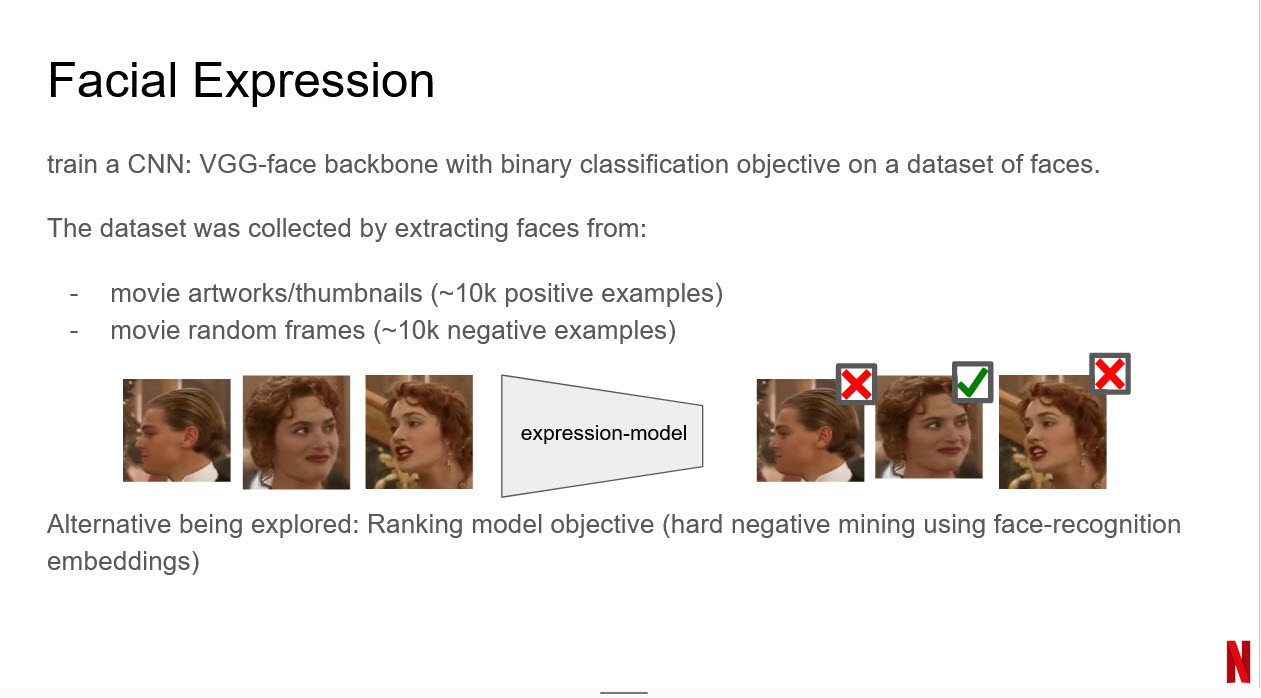 Facial Expression

train a CNN: VGG-face backbone with binary classification objective on a dataset of faces.

The dataset was collected by extracting faces from:

- movie artworks/thumbnails (~10k positive examples)
- movie random frames (~10k negative examples)

expression-model

Alternative being explored: Ranking model objective (hard negative mining using face-recognition embeddings)

N